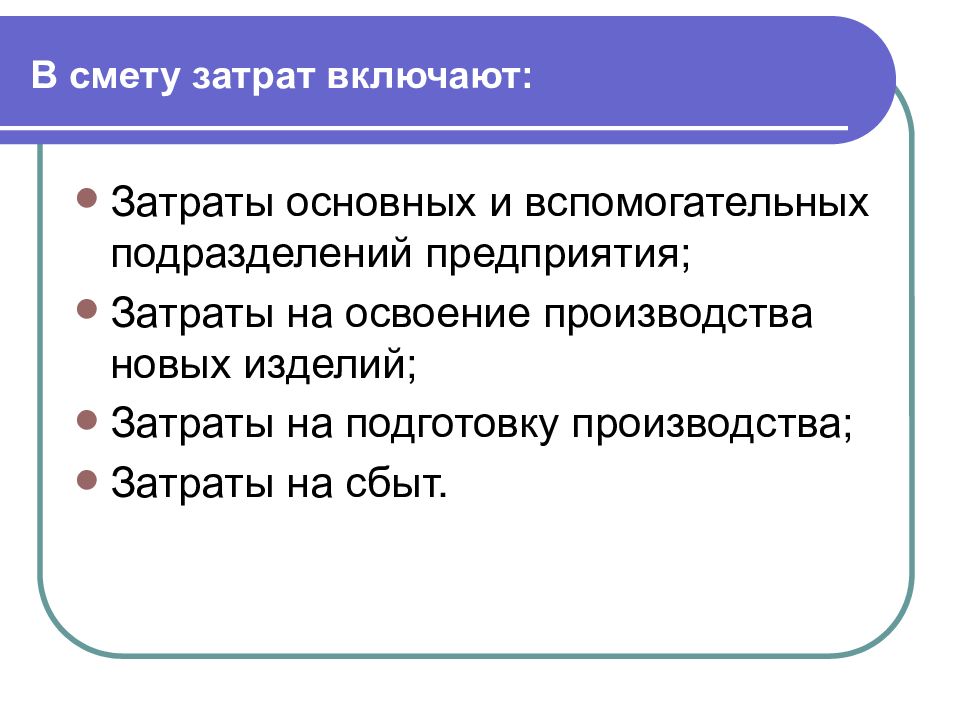 В смету затрат включают:

- Затраты основных и вспомогательных подразделений предприятия;
- Затраты на освоение производства новых изделий;
- Затраты на подготовку производства;
- Затраты на сбыт.